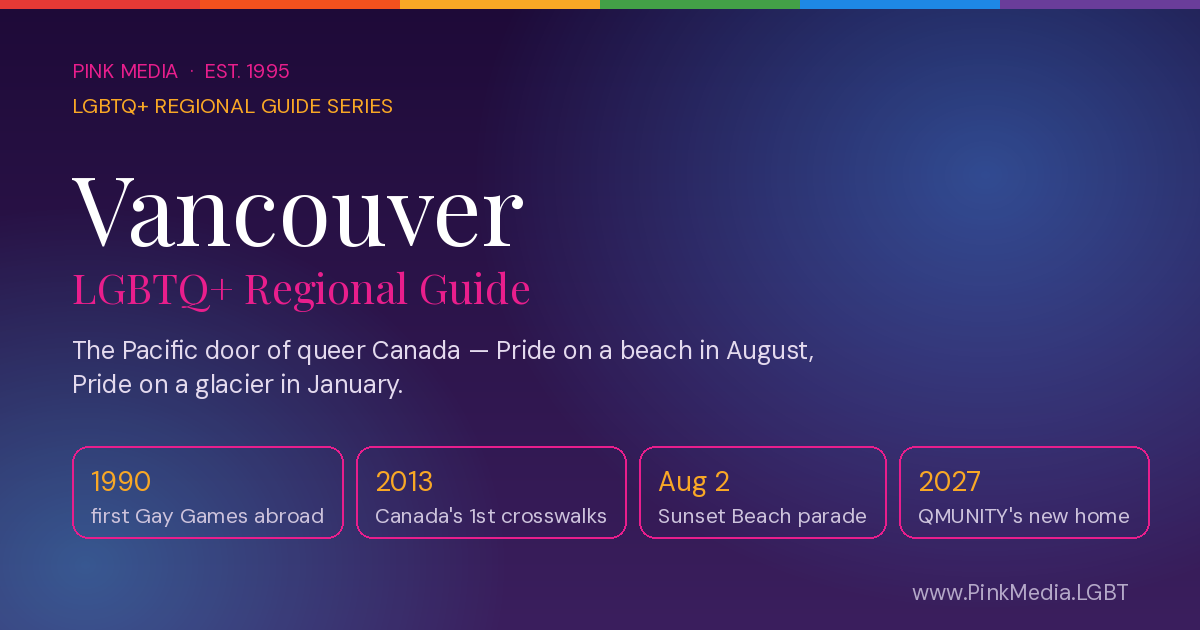 PINK MEDIA · EST. 1995
LGBTQ+ REGIONAL GUIDE SERIES

Vancouver
LGBTQ+ Regional Guide

The Pacific door of queer Canada — Pride on a beach in August, Pride on a glacier in January.

1990
first Gay Games abroad

2013
Canada's 1st crosswalks

Aug 2
Sunset Beach parade

2027
QMUNITY's new home

www.PinkMedia.LGBT